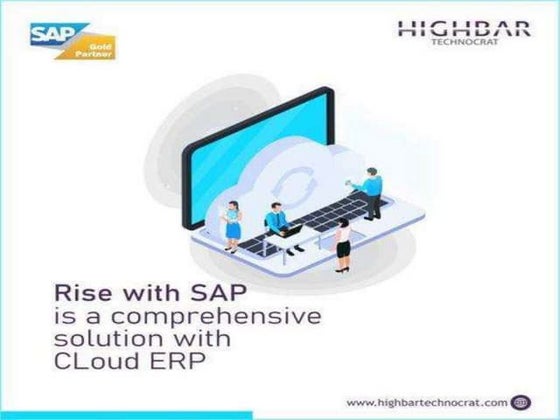 SAP Gold Partner

HIGHBAR
TECHNOCRAT

Rise with SAP
is a comprehensive solution with CLoud ERP

www.highbartechnocrat.com